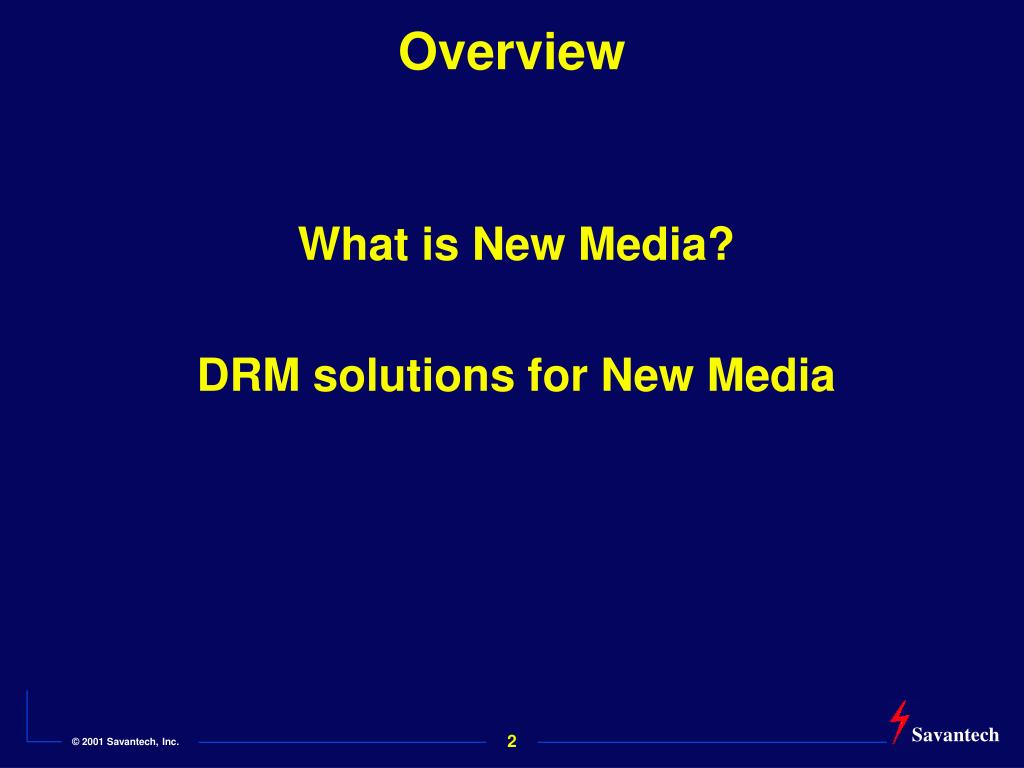 Overview

What is New Media?

DRM solutions for New Media

© 2001 Savantech, Inc.

2

Savantech